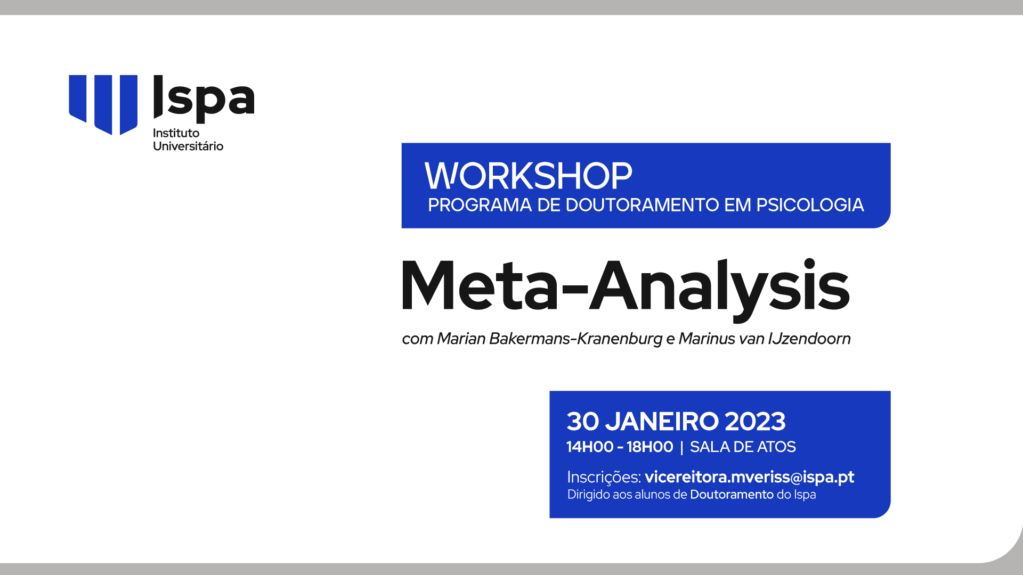 Ispa
Instituto Universitário

WORKSHOP
PROGRAMA DE DOUTORAMENTO EM PSICOLOGIA

Meta-Analysis

com Marian Bakermans-Kranenburg e Marinus van IJzendoorn

30 JANEIRO 2023
14H00 - 18H00 | SALA DE ATOS

Inscrições: vicereitora.mveriss@ispa.pt
Dirigido aos alunos de Doutoramento do Ispa